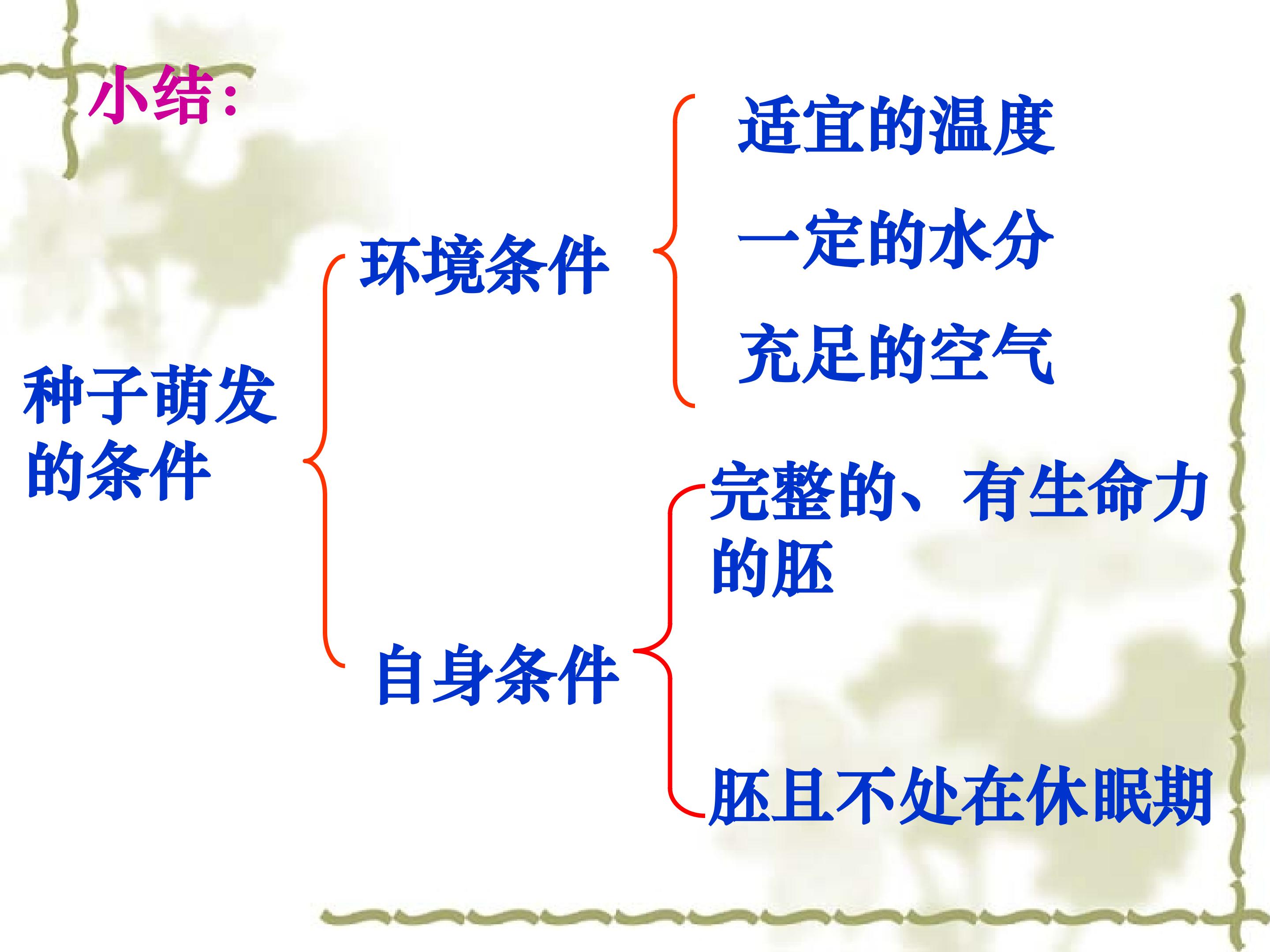 小结：

种子萌发的条件

环境条件

适宜的温度

一定的水分

充足的空气

自身条件

完整的、有生命力的胚

胚且不处在休眠期